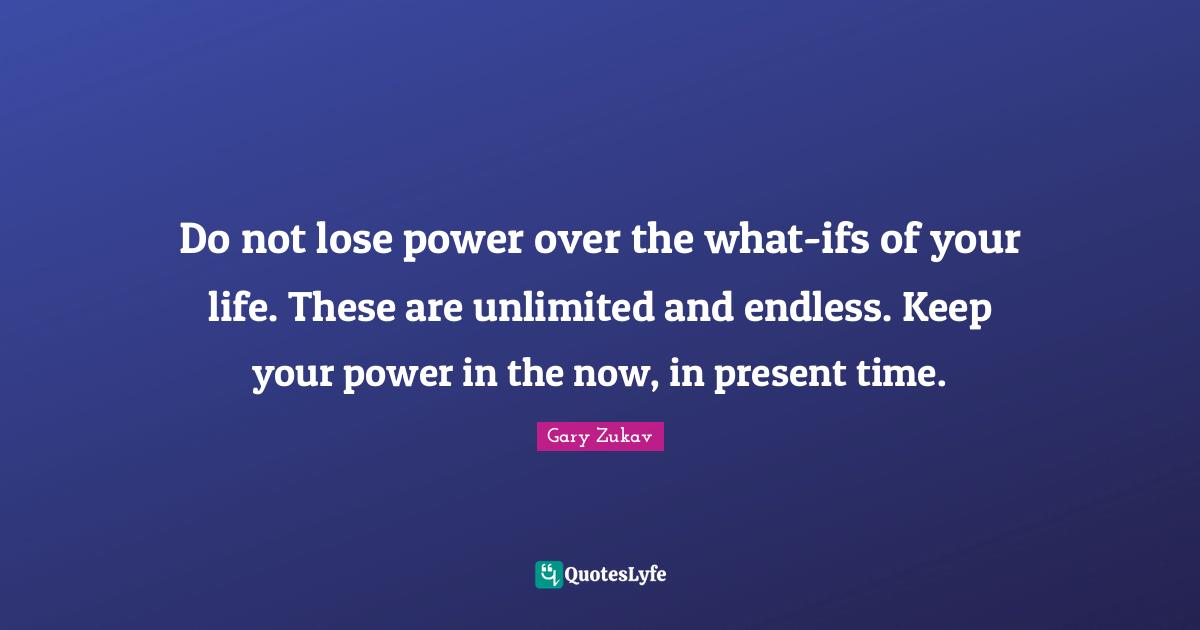 Do not lose power over the what-ifs of your life. These are unlimited and endless. Keep your power in the now, in present time.

Gary Zukav

QuotesLyfe